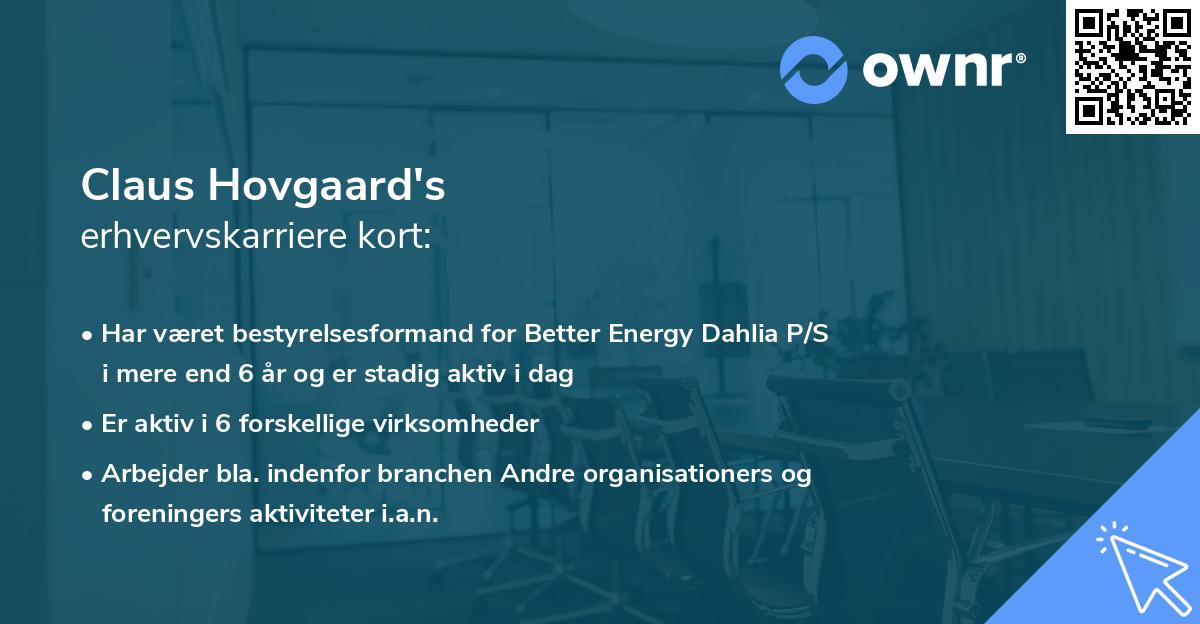 ownr®

Claus Hovgaard's
erhvervskarriere kort:

• Har været bestyrelsesformand for Better Energy Dahlia P/S i mere end 6 år og er stadig aktiv i dag
• Er aktiv i 6 forskellige virksomheder
• Arbejder bla. indenfor branchen Andre organisationers og foreningers aktiviteter i.a.n.